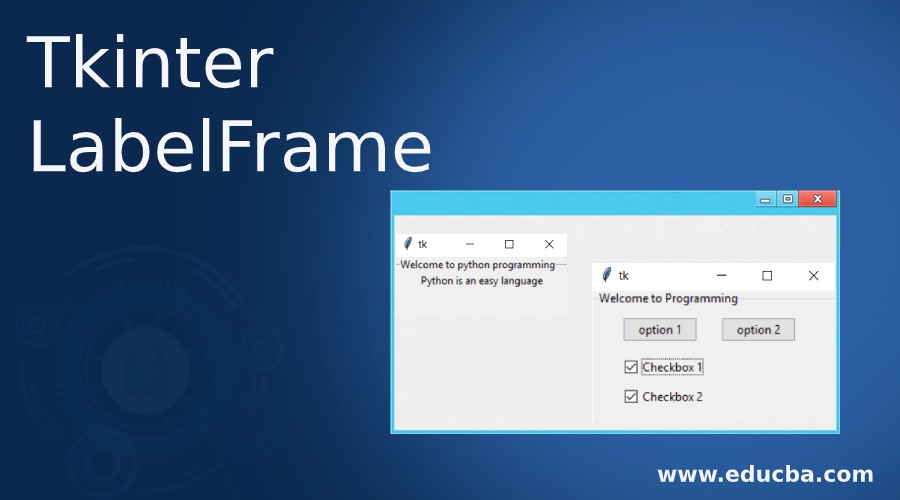 Tkinter LabelFrame

tk

Welcome to python programming
Python is an easy language

tk

Welcome to Programming

option 1

option 2

Checkbox 1

Checkbox 2

www.educba.com